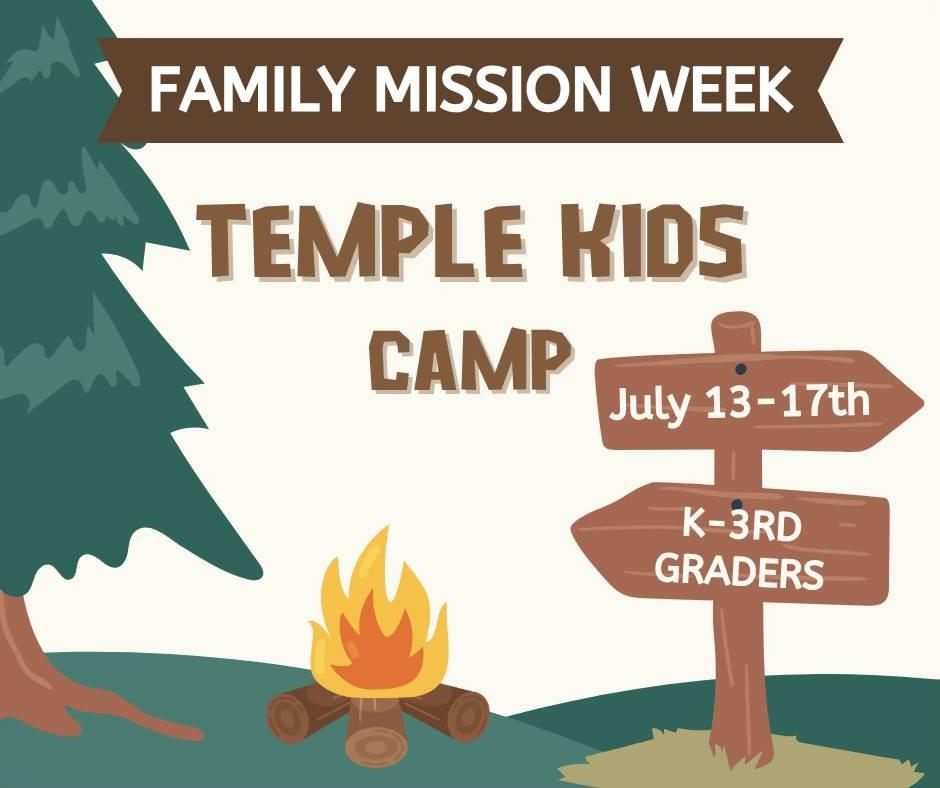 FAMILY MISSION WEEK

TEMPLE KIDS CAMP

July 13-17th

K-3RD GRADERS